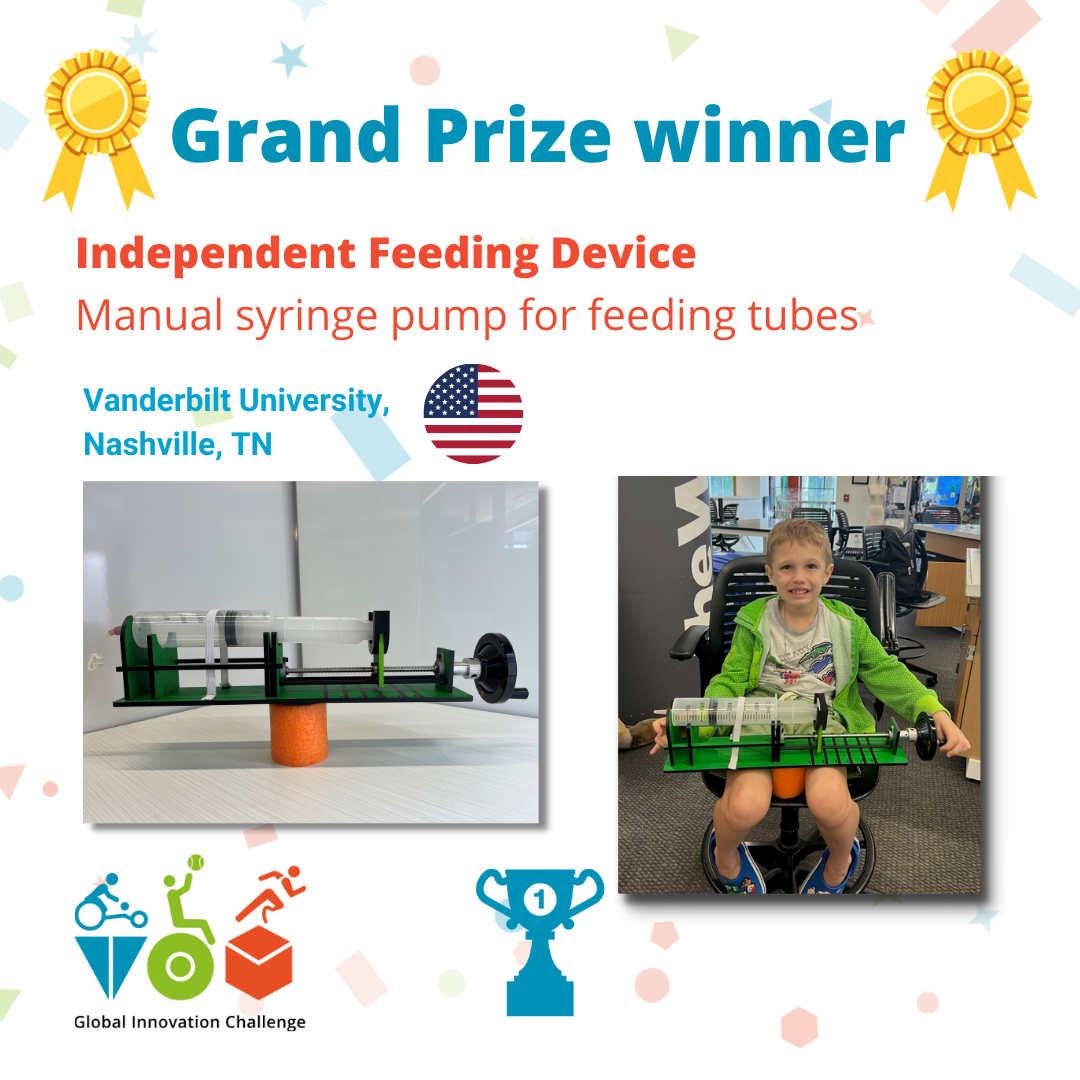 Grand Prize winner

Independent Feeding Device

Manual syringe pump for feeding tubes

Vanderbilt University, Nashville, TN

1

Global Innovation Challenge